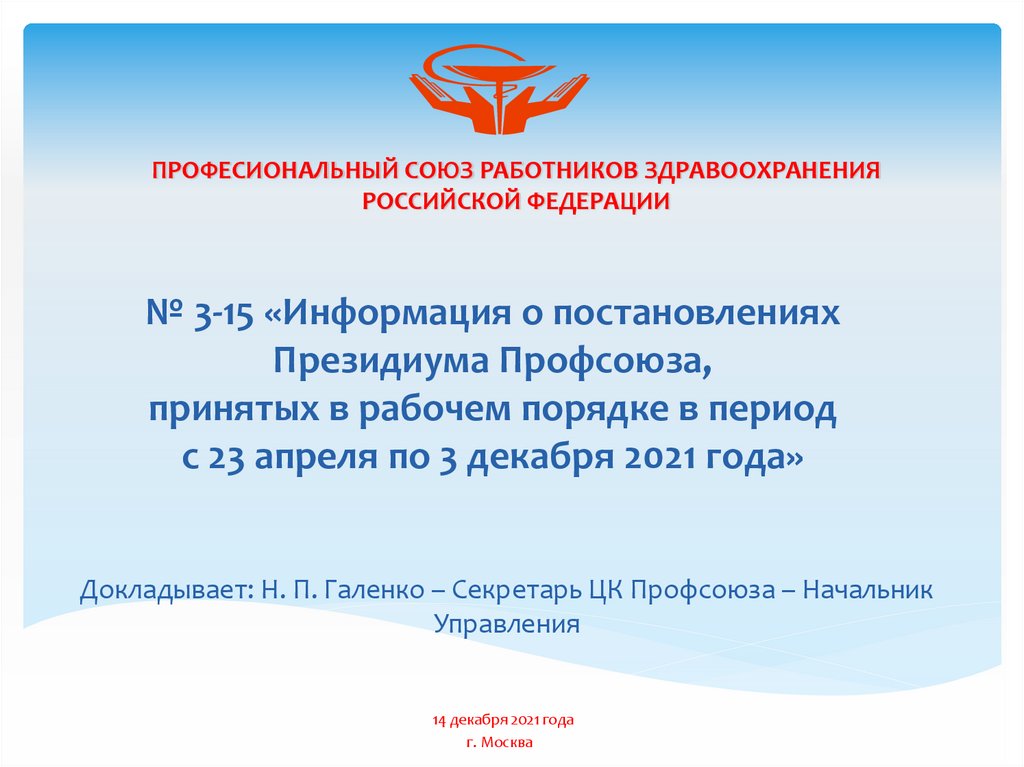 ПРОФЕСИОНАЛЬНЫЙ СОЮЗ РАБОТНИКОВ ЗДРАВООХРАНЕНИЯ РОССИЙСКОЙ ФЕДЕРАЦИИ

№ 3-15 «Информация о постановлениях Президиума Профсоюза, принятых в рабочем порядке в период с 23 апреля по 3 декабря 2021 года»

Докладывает: Н. П. Галенко – Секретарь ЦК Профсоюза – Начальник Управления

14 декабря 2021 года
г. Москва